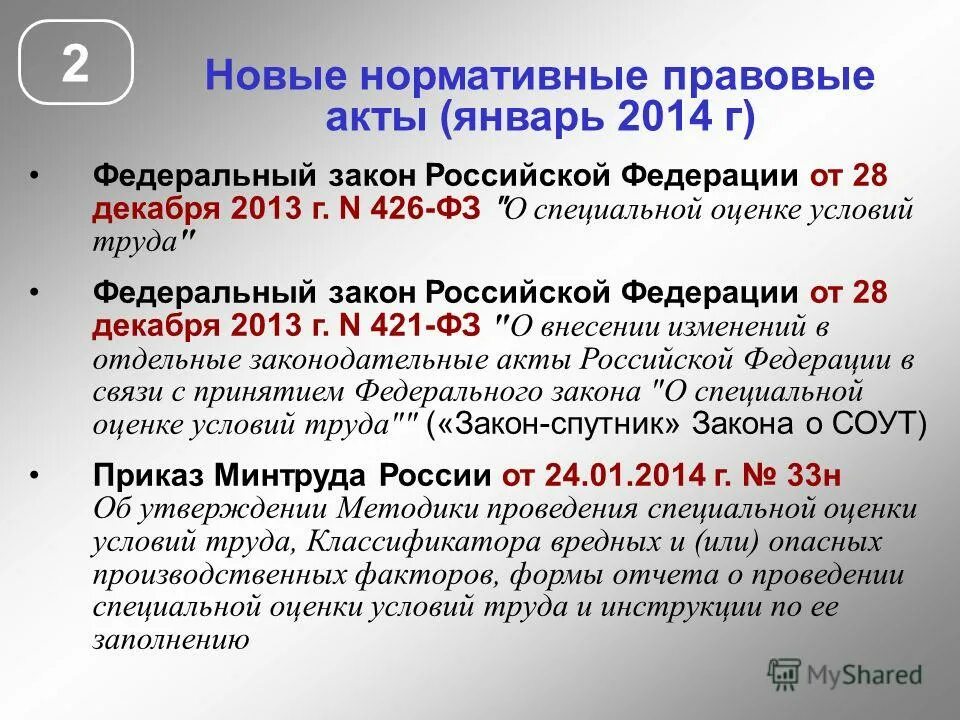 2

Новые нормативные правовые акты (январь 2014 г)

• Федеральный закон Российской Федерации от 28 декабря 2013 г. N 426-ФЗ "О специальной оценке условий труда"

• Федеральный закон Российской Федерации от 28 декабря 2013 г. N 421-ФЗ "О внесении изменений в отдельные законодательные акты Российской Федерации в связи с принятием Федерального закона "О специальной оценке условий труда"" («Закон-спутник» Закона о СОУТ)

• Приказ Минтруда России от 24.01.2014 г. № 33н Об утверждении Методики проведения специальной оценки условий труда, Классификатора вредных и (или) опасных производственных факторов, формы отчета о проведении специальной оценки условий труда и инструкции по ее заполнению

MyShared